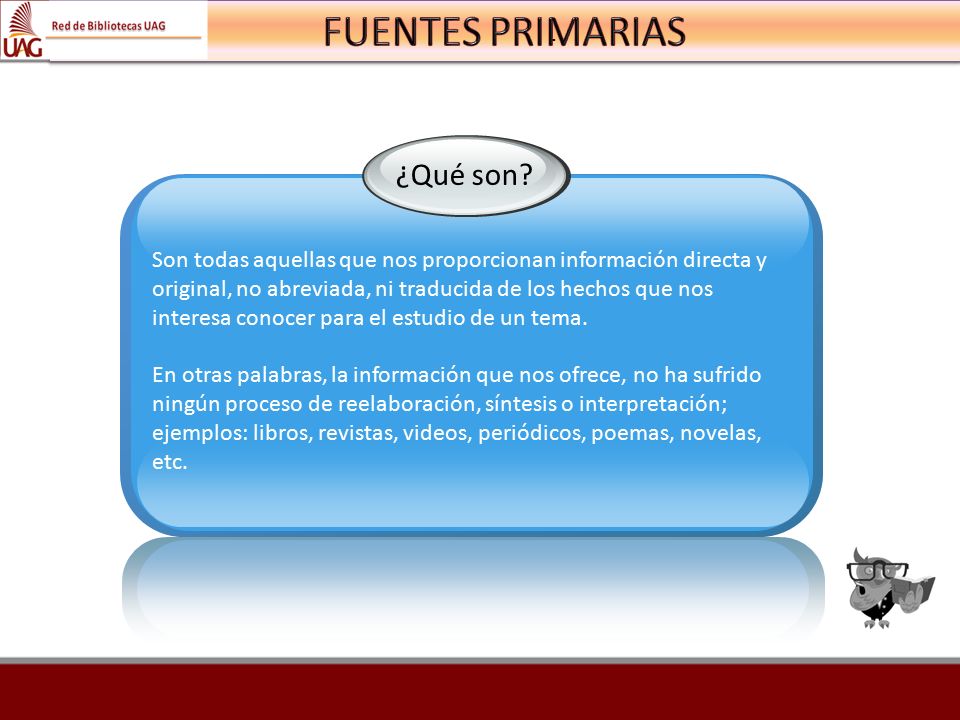 UAG Red de Bibliotecas UAG

FUENTES PRIMARIAS

¿Qué son?

Son todas aquellas que nos proporcionan información directa y original, no abreviada, ni traducida de los hechos que nos interesa conocer para el estudio de un tema.

En otras palabras, la información que nos ofrece, no ha sufrido ningún proceso de reelaboración, síntesis o interpretación; ejemplos: libros, revistas, videos, periódicos, poemas, novelas, etc.